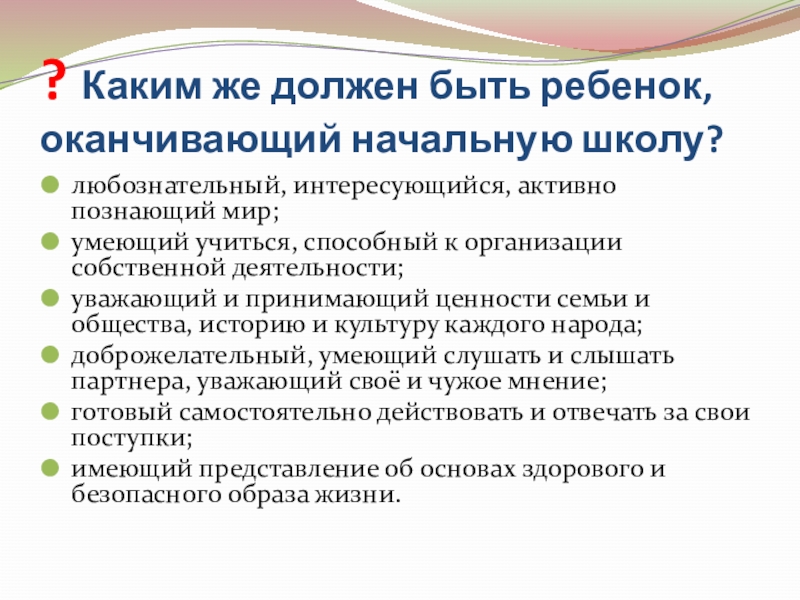 ? Каким же должен быть ребенок, оканчивающий начальную школу?

любознательный, интересующийся, активно познающий мир;

умеющий учиться, способный к организации собственной деятельности;

уважающий и принимающий ценности семьи и общества, историю и культуру каждого народа;

доброжелательный, умеющий слушать и слышать партнера, уважающий своё и чужое мнение;

готовый самостоятельно действовать и отвечать за свои поступки;

имеющий представление об основах здорового и безопасного образа жизни.